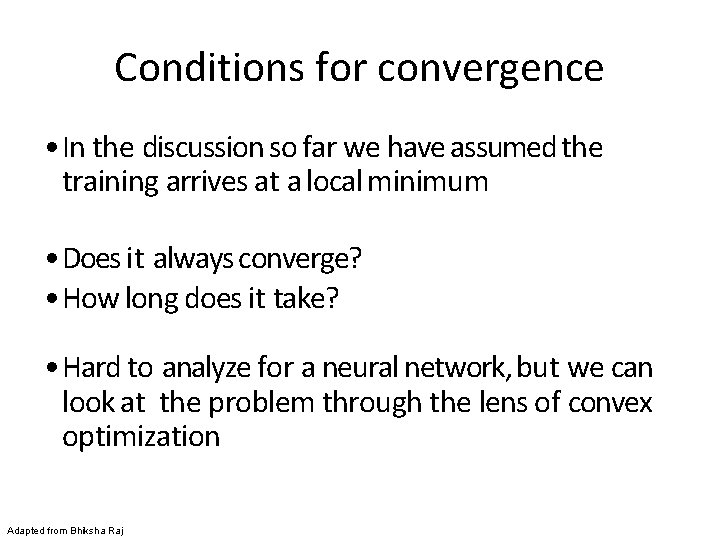 Conditions for convergence

• In the discussion so far we have assumed the training arrives at a local minimum

• Does it always converge?
• How long does it take?

• Hard to analyze for a neural network, but we can look at the problem through the lens of convex optimization

Adapted from Bhiksha Raj